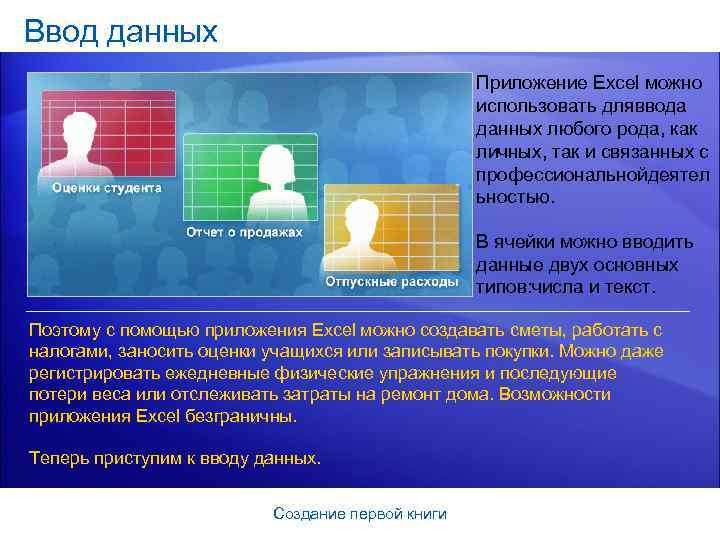 Ввод данных

Оценки студента

Отчет о продажах

Отпускные расходы

Приложение Excel можно использовать дляввода данных любого рода, как личных, так и связанных с профессиональнойдеятельностью.

В ячейки можно вводить данные двух основных типов:числа и текст.

Поэтому с помощью приложения Excel можно создавать сметы, работать с налогами, заносить оценки учащихся или записывать покупки. Можно даже регистрировать ежедневные физические упражнения и последующие потери веса или отслеживать затраты на ремонт дома. Возможности приложения Excel безграничны.

Теперь приступим к вводу данных.

Создание первой книги